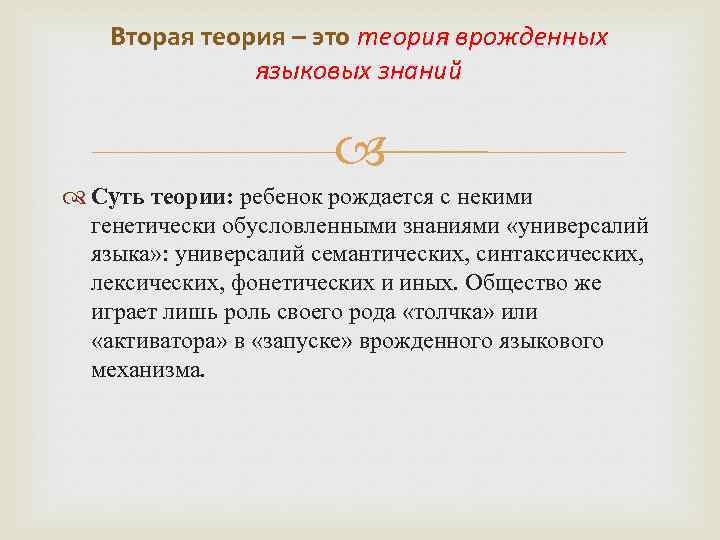 Вторая теория – это теория врожденных языковых знаний

Суть теории: ребенок рождается с некими генетически обусловленными знаниями «универсалий языка»: универсалий семантических, синтаксических, лексических, фонетических и иных. Общество же играет лишь роль своего рода «толчка» или «активатора» в «запуске» врожденного языкового механизма.